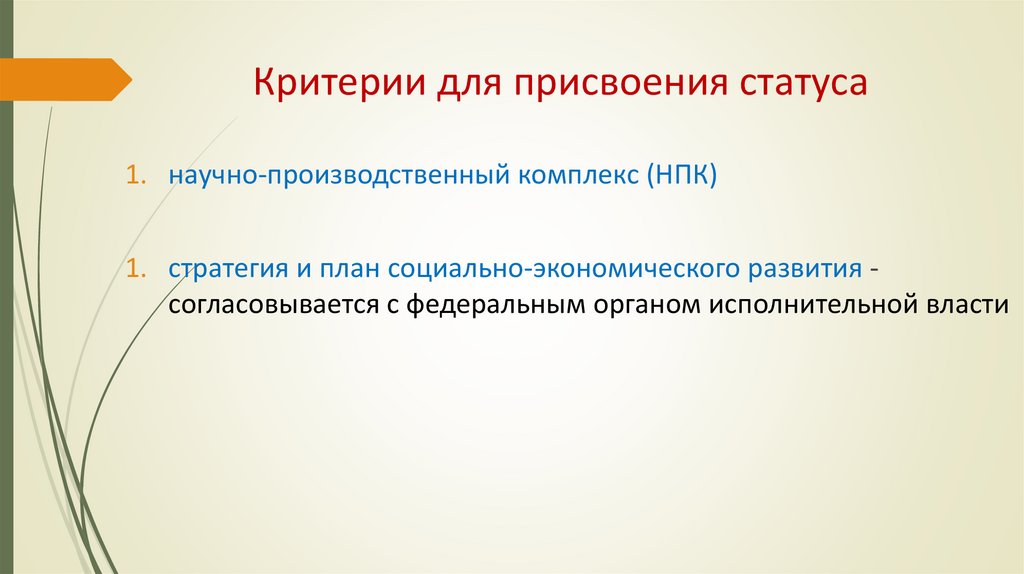 Критерии для присвоения статуса

1. научно-производственный комплекс (НПК)

1. стратегия и план социально-экономического развития - согласовывается с федеральным органом исполнительной власти